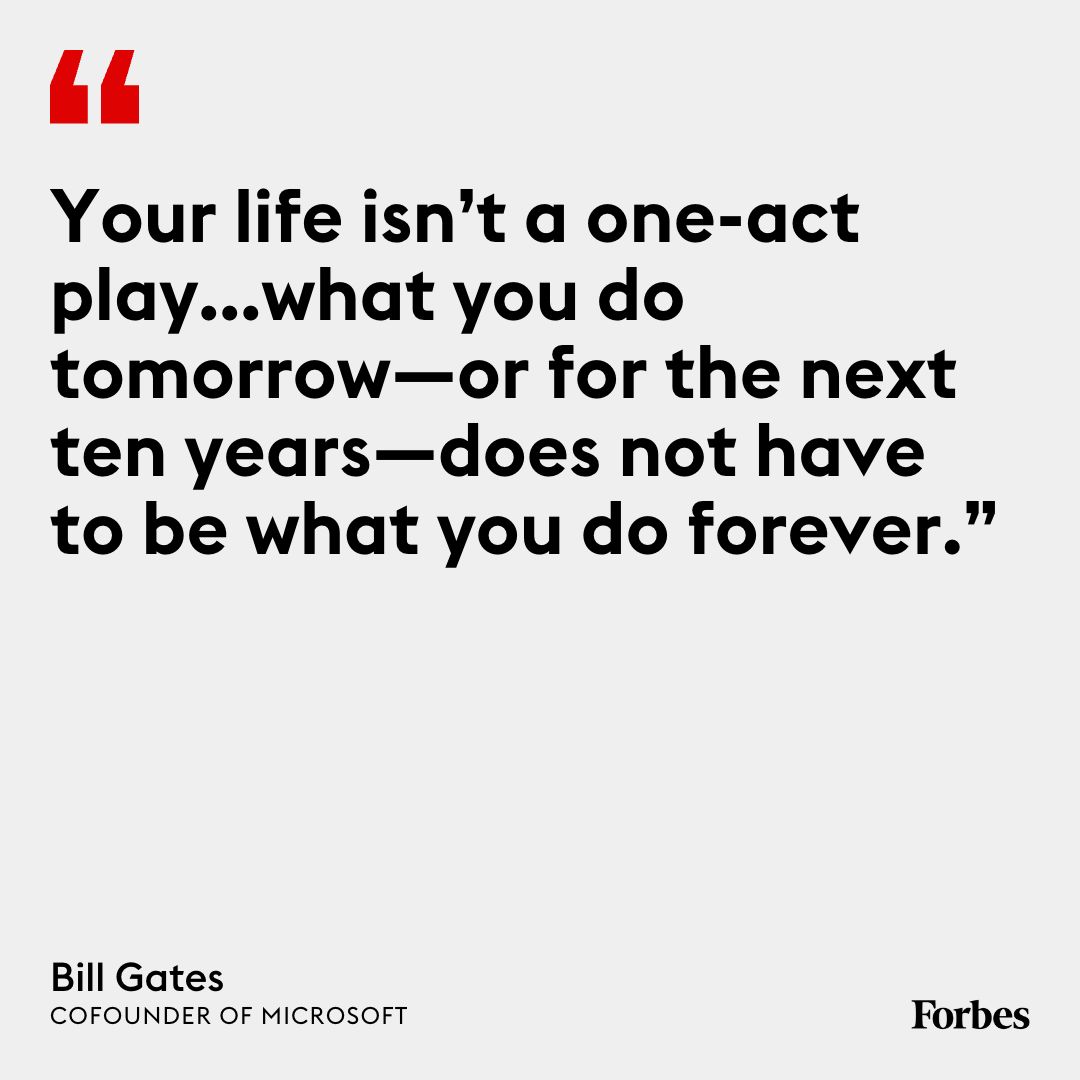 “

Your life isn’t a one-act play...what you do tomorrow—or for the next ten years—does not have to be what you do forever.”

Bill Gates
COFOUNDER OF MICROSOFT

Forbes